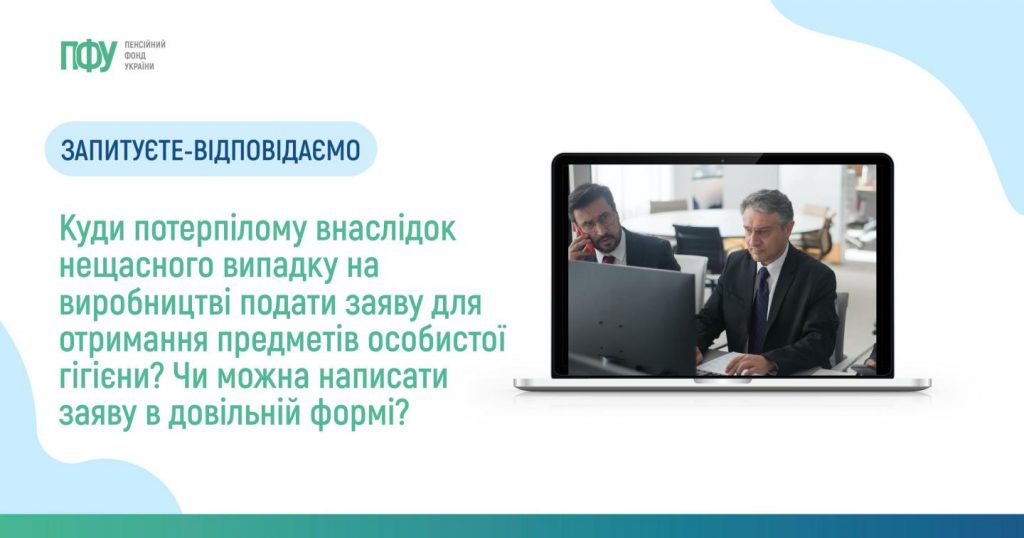 ПФУ ПЕНСІЙНИЙ ФОНД УКРАЇНИ

ЗАПИТУЄТЕ-ВІДПОВІДАЄМО

Куди потерпілому внаслідок нещасного випадку на виробництві подати заяву для отримання предметів особистої гігієни? Чи можна написати заяву в довільній формі?